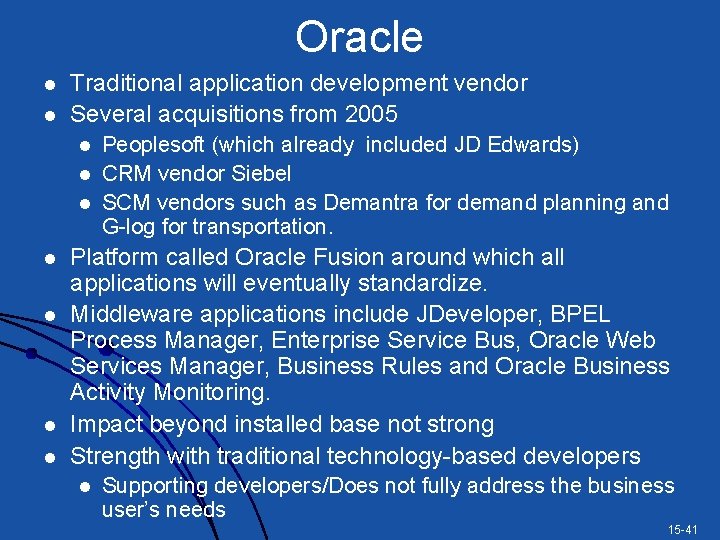 Oracle

- Traditional application development vendor
- Several acquisitions from 2005
  - Peoplesoft (which already included JD Edwards)
  - CRM vendor Siebel
  - SCM vendors such as Demantra for demand planning and G-log for transportation.
- Platform called Oracle Fusion around which all applications will eventually standardize.
- Middleware applications include JDeveloper, BPEL Process Manager, Enterprise Service Bus, Oracle Web Services Manager, Business Rules and Oracle Business Activity Monitoring.
- Impact beyond installed base not strong
- Strength with traditional technology-based developers
  - Supporting developers/Does not fully address the business user's needs

15-41